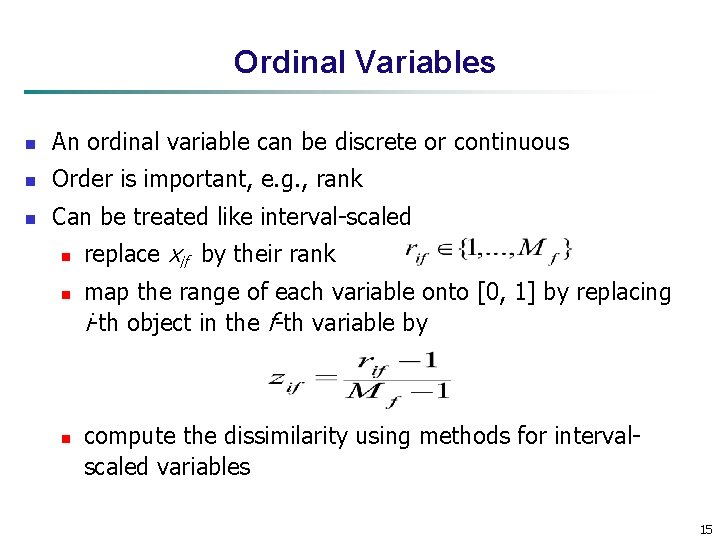 Ordinal Variables

An ordinal variable can be discrete or continuous

Order is important, e.g., rank

Can be treated like interval-scaled

replace $x_{if}$ by their rank $r_{if} \in \{1, ..., M_f\}$

map the range of each variable onto [0, 1] by replacing $i$-th object in the $f$-th variable by

$z_{if} = \frac{r_{if} - 1}{M_f - 1}$

compute the dissimilarity using methods for interval-scaled variables

15